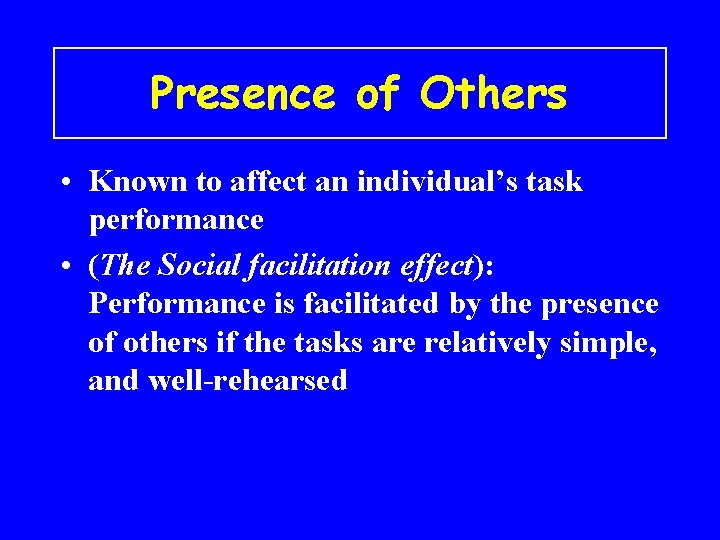 Presence of Others

• Known to affect an individual’s task performance

• (The Social facilitation effect): Performance is facilitated by the presence of others if the tasks are relatively simple, and well-rehearsed